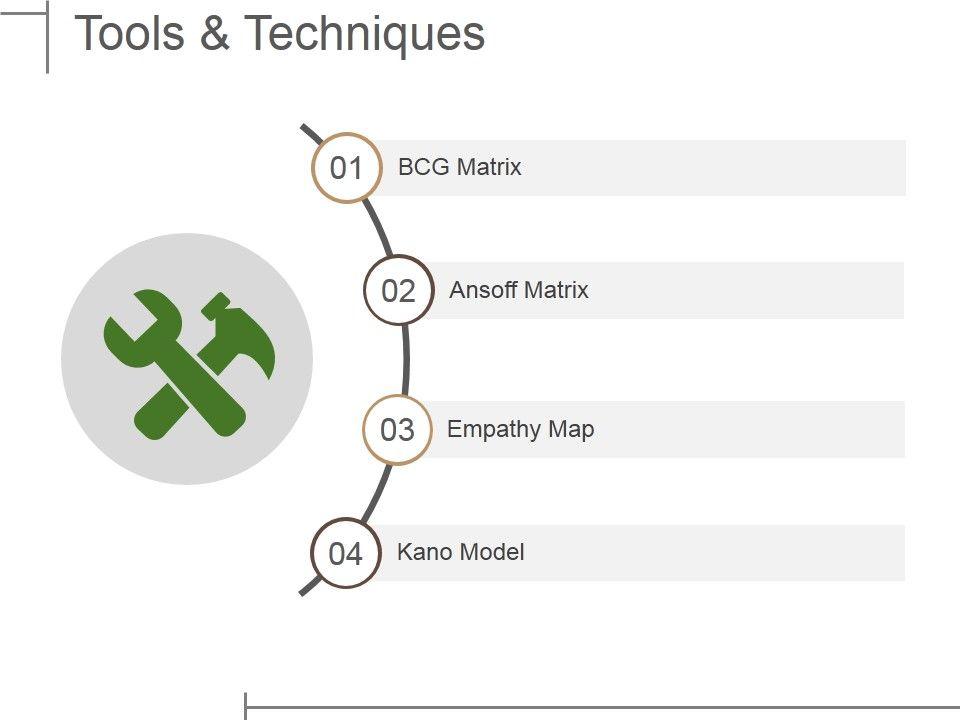 Tools & Techniques

01 BCG Matrix

02 Ansoff Matrix

03 Empathy Map

04 Kano Model